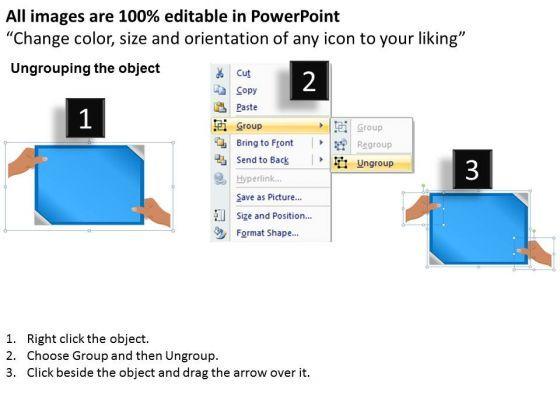 All images are 100% editable in PowerPoint
“Change color, size and orientation of any icon to your liking”

Ungrouping the object

1

2

Cut
Copy
Paste
Group
Bring to Front
Send to Back
Hyperlink...
Save as Picture...
Size and Position...
Format Shape...

Group
Regroup
Ungroup

3

1. Right click the object.
2. Choose Group and then Ungroup.
3. Click beside the object and drag the arrow over it.